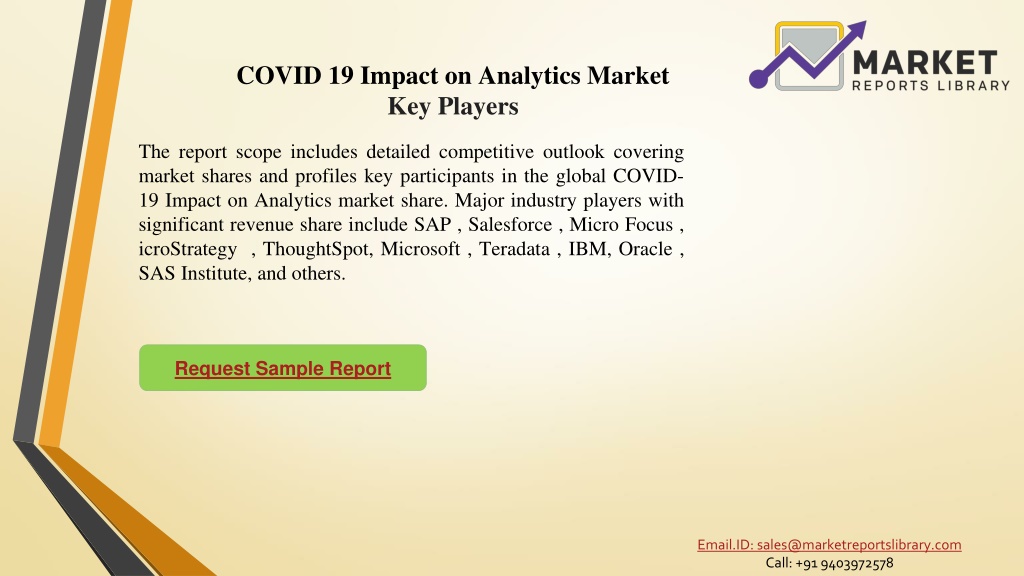 MARKET
REPORTS LIBRARY

COVID 19 Impact on Analytics Market
Key Players

The report scope includes detailed competitive outlook covering market shares and profiles key participants in the global COVID-19 Impact on Analytics market share. Major industry players with significant revenue share include SAP , Salesforce , Micro Focus , icroStrategy , ThoughtSpot, Microsoft , Teradata , IBM, Oracle , SAS Institute, and others.

Request Sample Report

Email.ID: sales@marketreportslibrary.com
Call: +91 9403972578